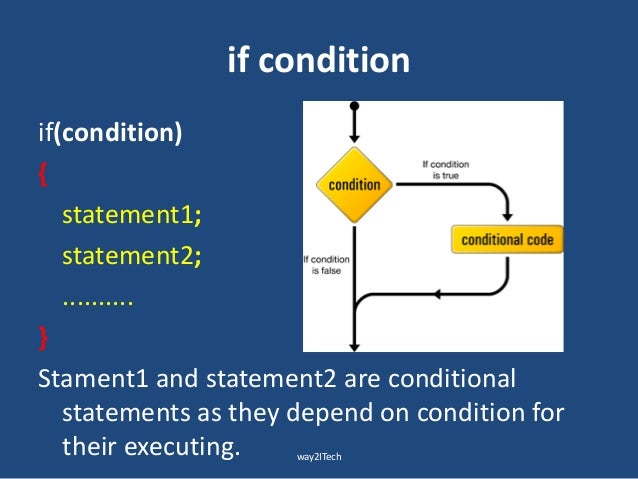 if condition

if(condition)
{
statement1;
statement2;
……….
}

condition

If condition is true

conditional code

If condition is false

Stament1 and statement2 are conditional statements as they depend on condition for their executing.

way2ITech